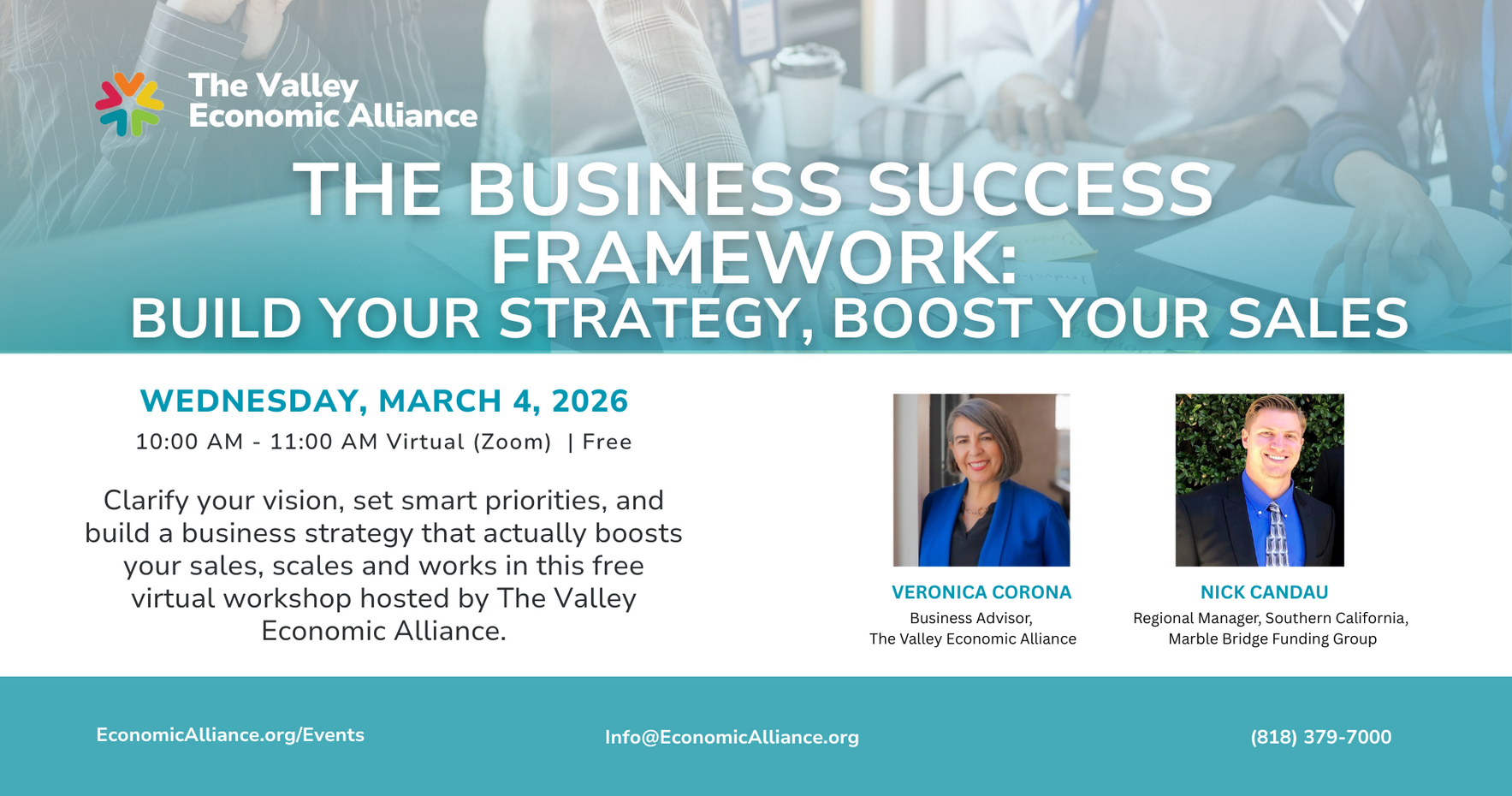 The Valley Economic Alliance

THE BUSINESS SUCCESS FRAMEWORK:
BUILD YOUR STRATEGY, BOOST YOUR SALES

WEDNESDAY, MARCH 4, 2026
10:00 AM - 11:00 AM Virtual (Zoom) | Free

Clarify your vision, set smart priorities, and build a business strategy that actually boosts your sales, scales and works in this free virtual workshop hosted by The Valley Economic Alliance.

VERONICA CORONA
Business Advisor,
The Valley Economic Alliance

NICK CANDAU
Regional Manager, Southern California,
Marble Bridge Funding Group

EconomicAlliance.org/Events

Info@EconomicAlliance.org

(818) 379-7000